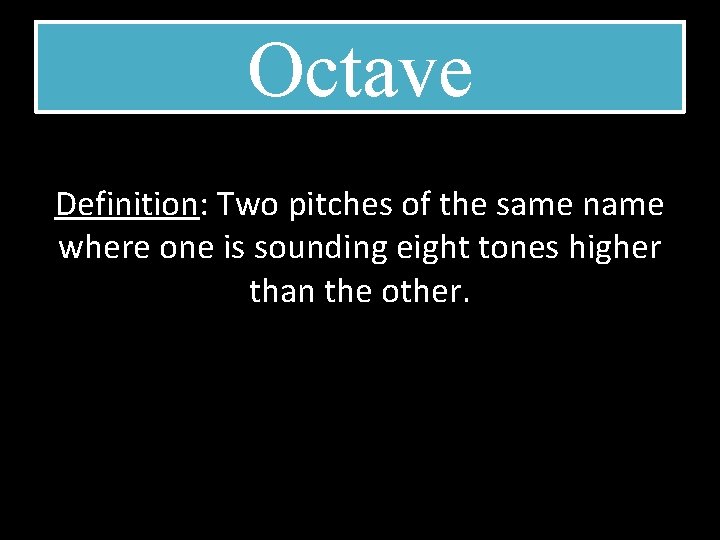 Octave

Definition: Two pitches of the same name where one is sounding eight tones higher than the other.